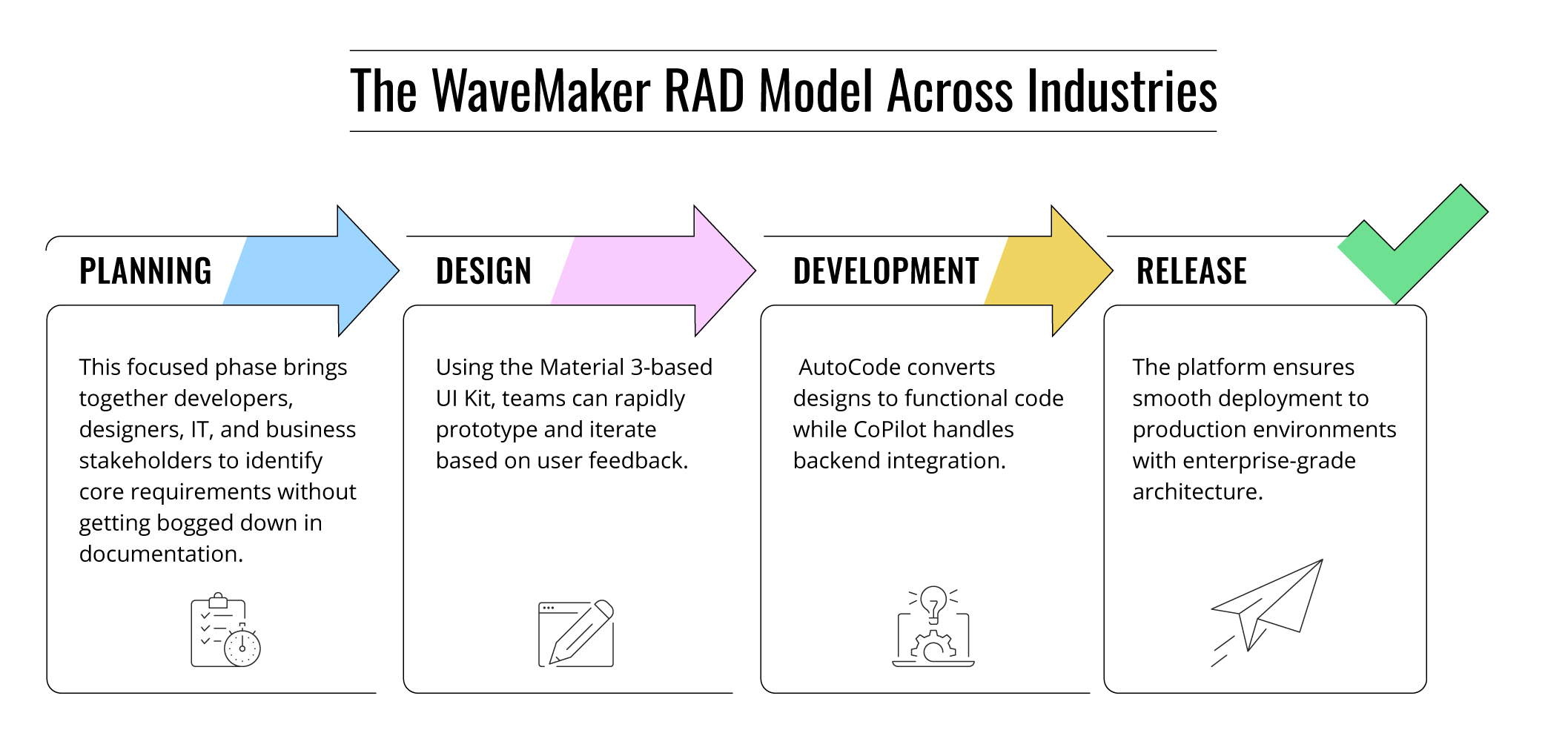 The WaveMaker RAD Model Across Industries

PLANNING

This focused phase brings together developers, designers, IT, and business stakeholders to identify core requirements without getting bogged down in documentation.

DESIGN

Using the Material 3-based UI Kit, teams can rapidly prototype and iterate based on user feedback.

DEVELOPMENT

AutoCode converts designs to functional code while CoPilot handles backend integration.

RELEASE

The platform ensures smooth deployment to production environments with enterprise-grade architecture.